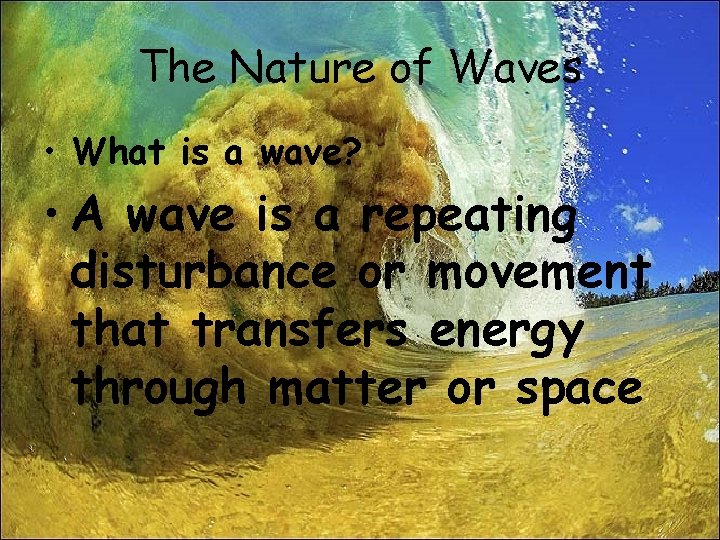 The Nature of Waves

• What is a wave?

• A wave is a repeating disturbance or movement that transfers energy through matter or space